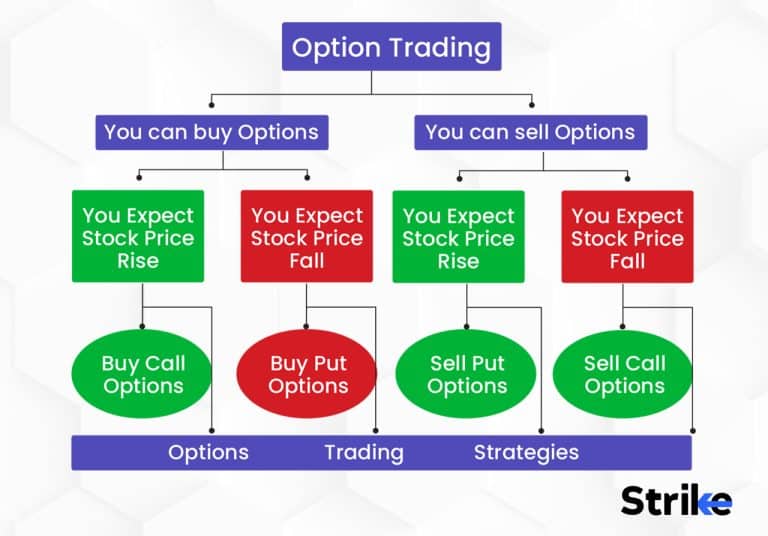 Option Trading

You can buy Options

You can sell Options

You Expect Stock Price Rise

You Expect Stock Price Fall

You Expect Stock Price Rise

You Expect Stock Price Fall

Buy Call Options

Buy Put Options

Sell Put Options

Sell Call Options

Options Trading Strategies

Strike